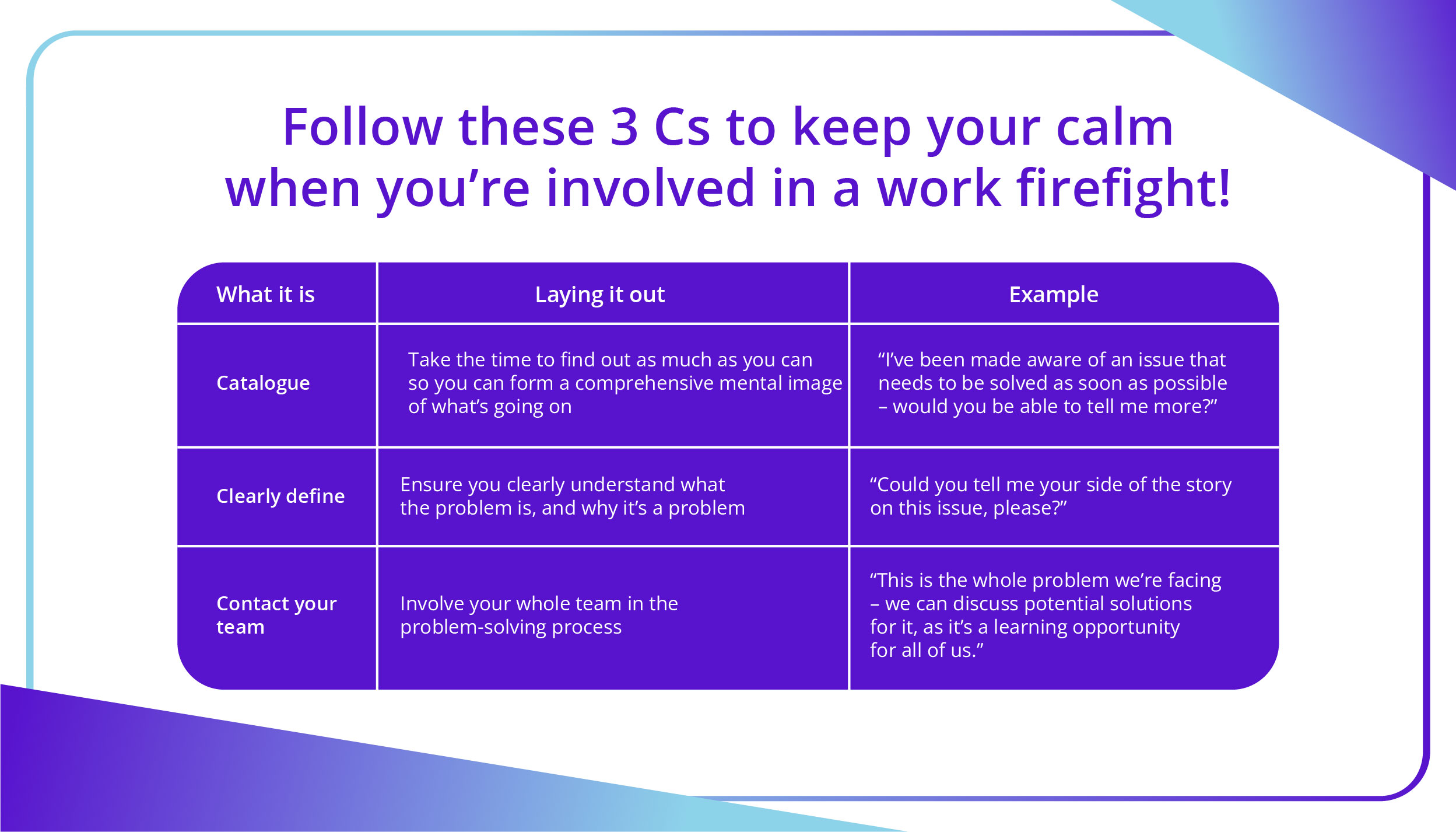 Follow these 3 Cs to keep your calm when you’re involved in a work firefight!

| What it is | Laying it out | Example |
|---|---|---|
| Catalogue | Take the time to find out as much as you can so you can form a comprehensive mental image of what’s going on | “I’ve been made aware of an issue that needs to be solved as soon as possible – would you be able to tell me more?” |
| Clearly define | Ensure you clearly understand what the problem is, and why it’s a problem | “Could you tell me your side of the story on this issue, please?” |
| Contact your team | Involve your whole team in the problem-solving process | “This is the whole problem we’re facing – we can discuss potential solutions for it, as it’s a learning opportunity for all of us.” |